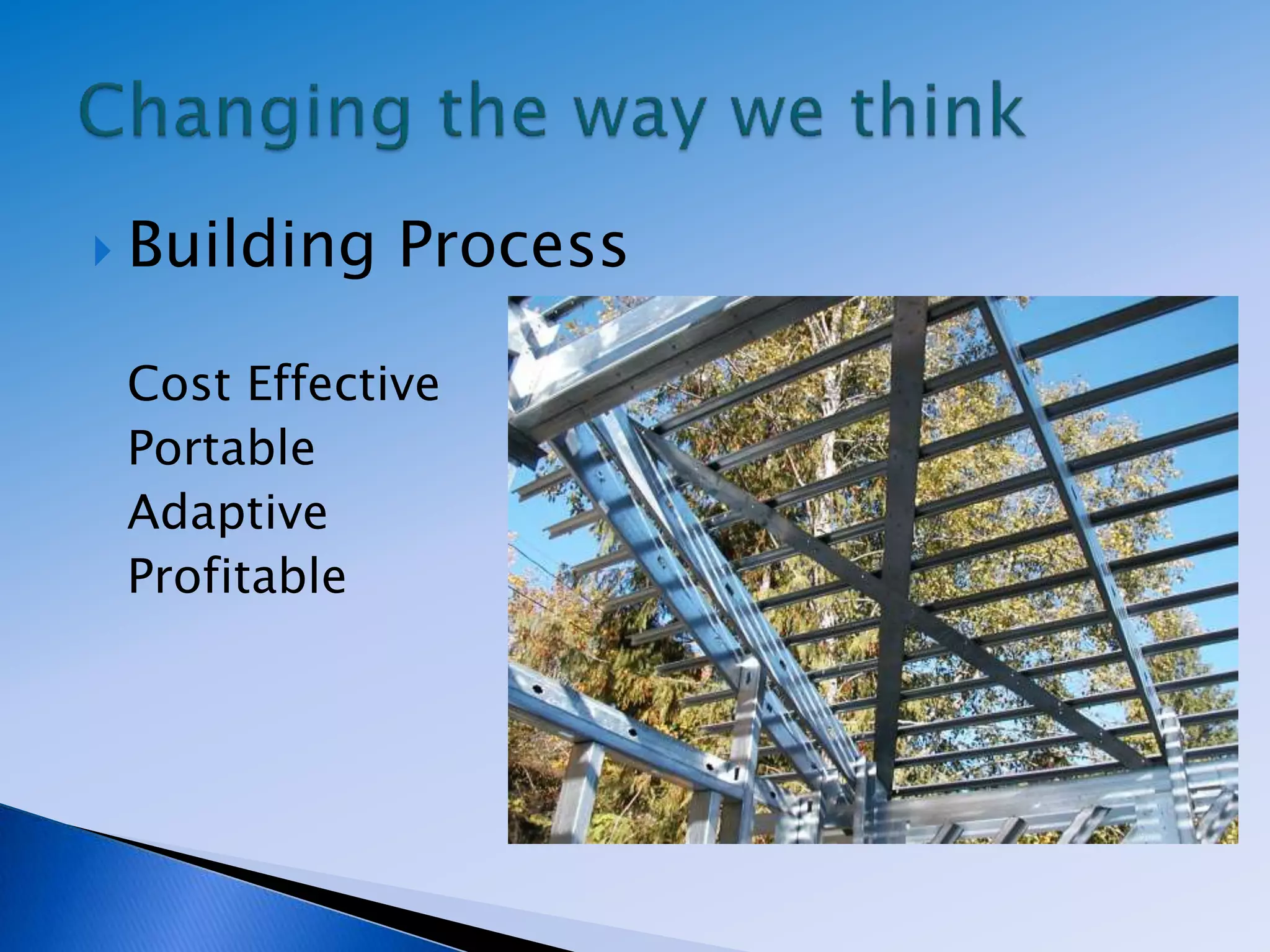 Changing the way we think

Building Process

Cost Effective
Portable
Adaptive
Profitable